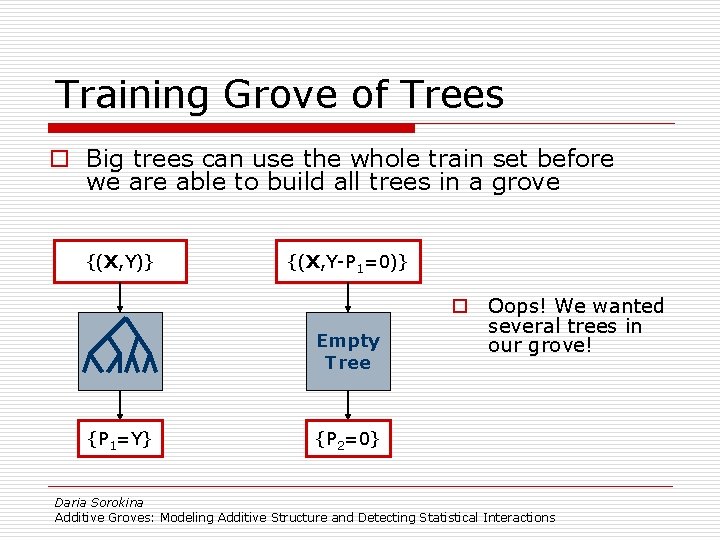 Training Grove of Trees

Big trees can use the whole train set before we are able to build all trees in a grove

$\{(\mathbf{X},Y)\}$

$\{P_1=Y\}$

$\{(\mathbf{X},Y-P_1=0)\}$

Empty Tree

$\{P_2=0\}$

Oops! We wanted several trees in our grove!

Daria Sorokina
Additive Groves: Modeling Additive Structure and Detecting Statistical Interactions